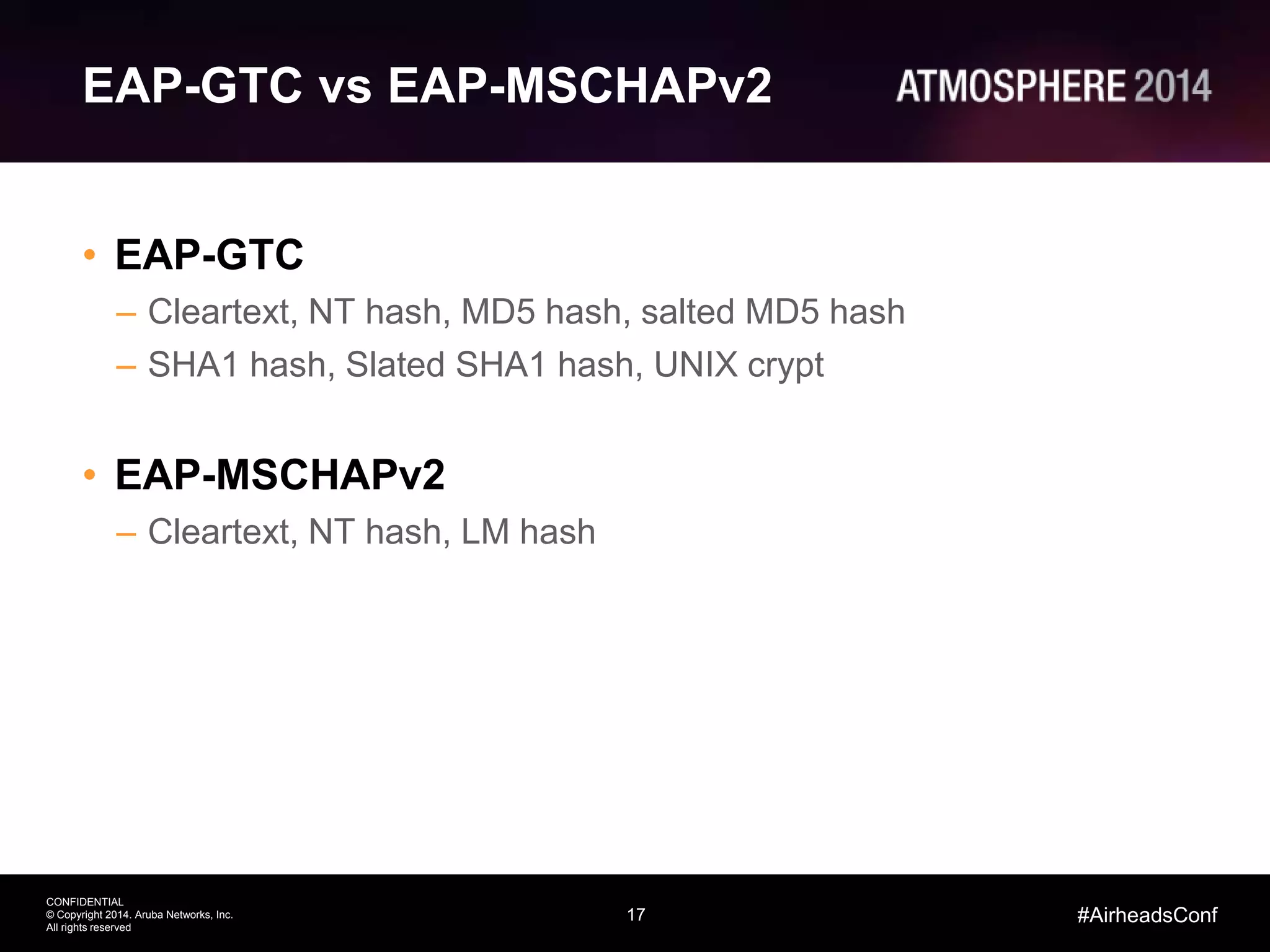 EAP-GTC vs EAP-MSCHAPv2

ATMOSPHERE 2014

• EAP-GTC
– Cleartext, NT hash, MD5 hash, salted MD5 hash
– SHA1 hash, Slated SHA1 hash, UNIX crypt

• EAP-MSCHAPv2
– Cleartext, NT hash, LM hash

CONFIDENTIAL
© Copyright 2014. Aruba Networks, Inc.
All rights reserved

17

#AirheadsConf